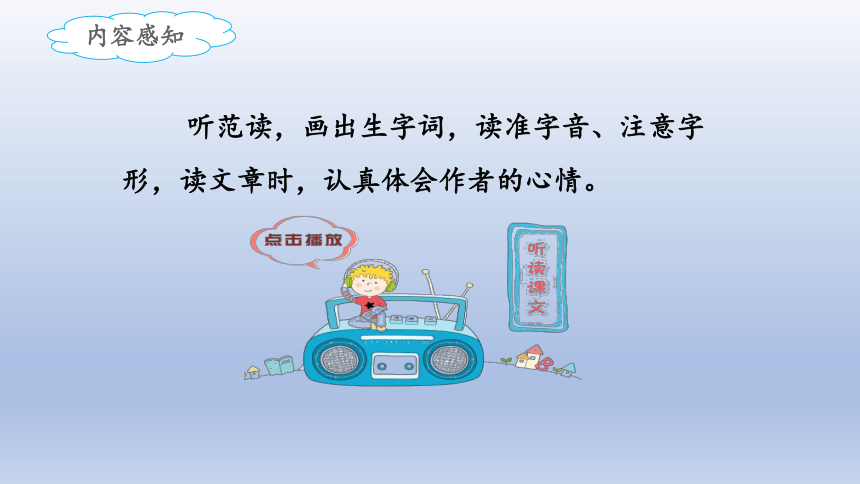 内容感知

听范读，画出生字词，读准字音、注意字形，读文章时，认真体会作者的心情。

点击播放

听读课文